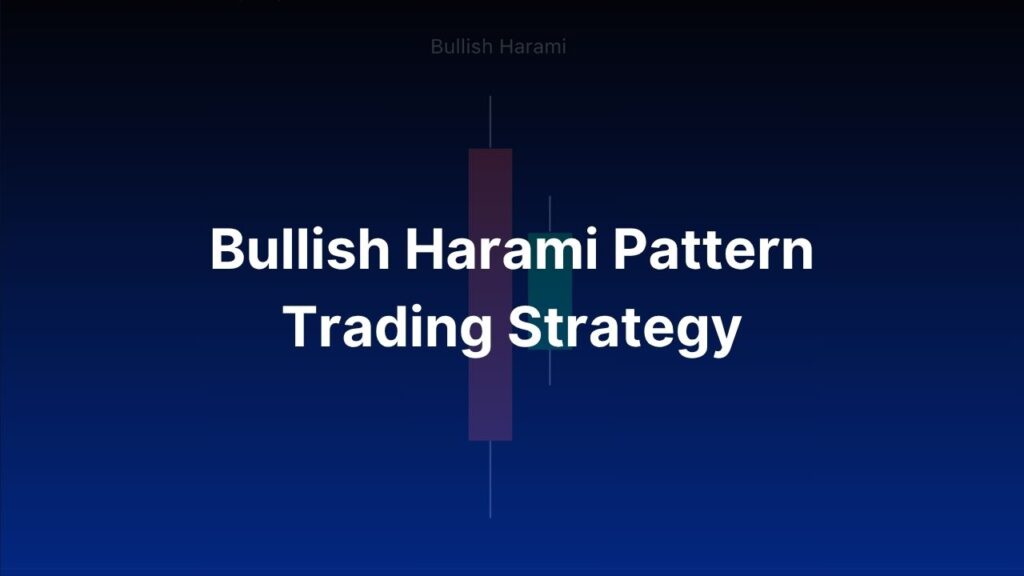 Bullish Harami

Bullish Harami Pattern Trading Strategy